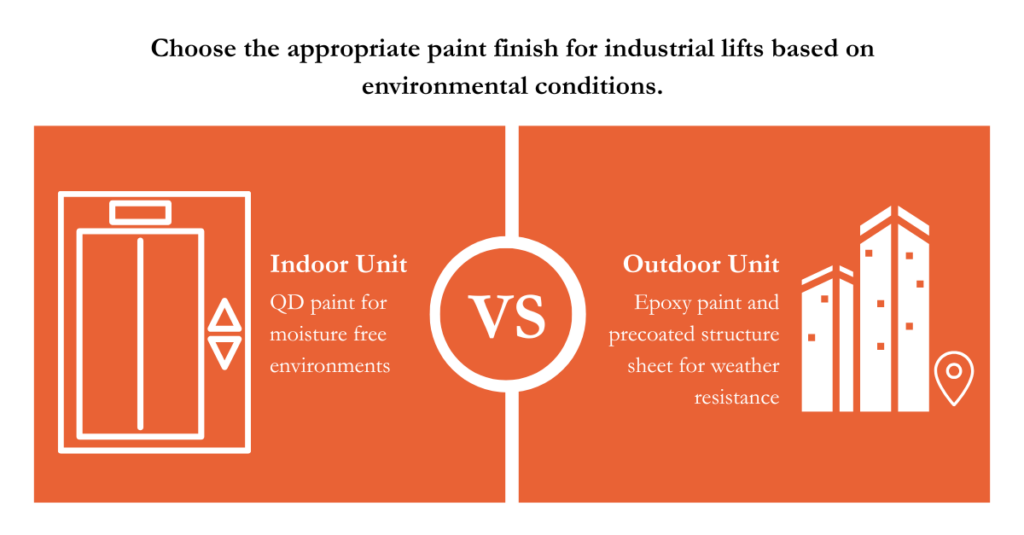 Choose the appropriate paint finish for industrial lifts based on environmental conditions.

Indoor Unit
QD paint for moisture free environments

VS

Outdoor Unit
Epoxy paint and precoated structure sheet for weather resistance